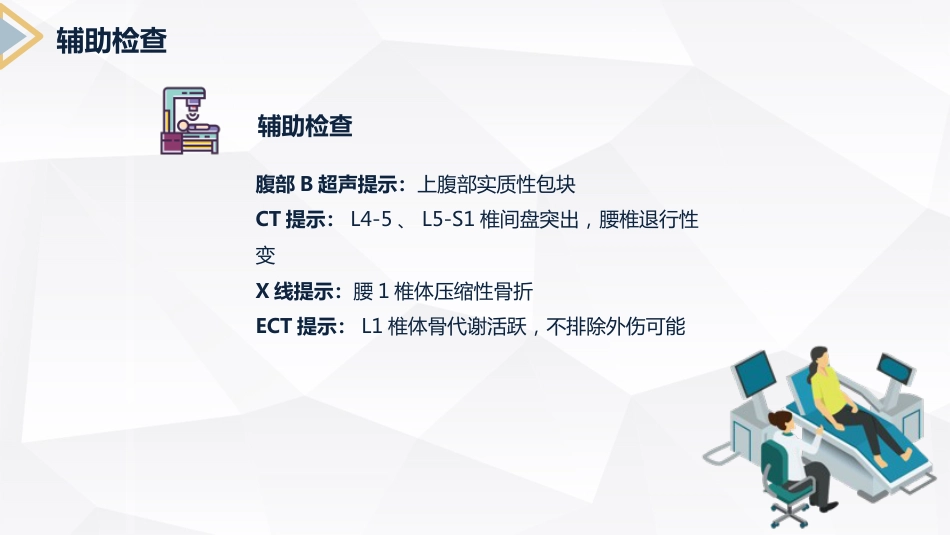 辅助检查

辅助检查

腹部B超声提示：上腹部实质性包块

CT提示：L4-5、L5-S1椎间盘突出，腰椎退行性变

X线提示：腰1椎体压缩性骨折

ECT提示：L1椎体骨代谢活跃，不排除外伤可能